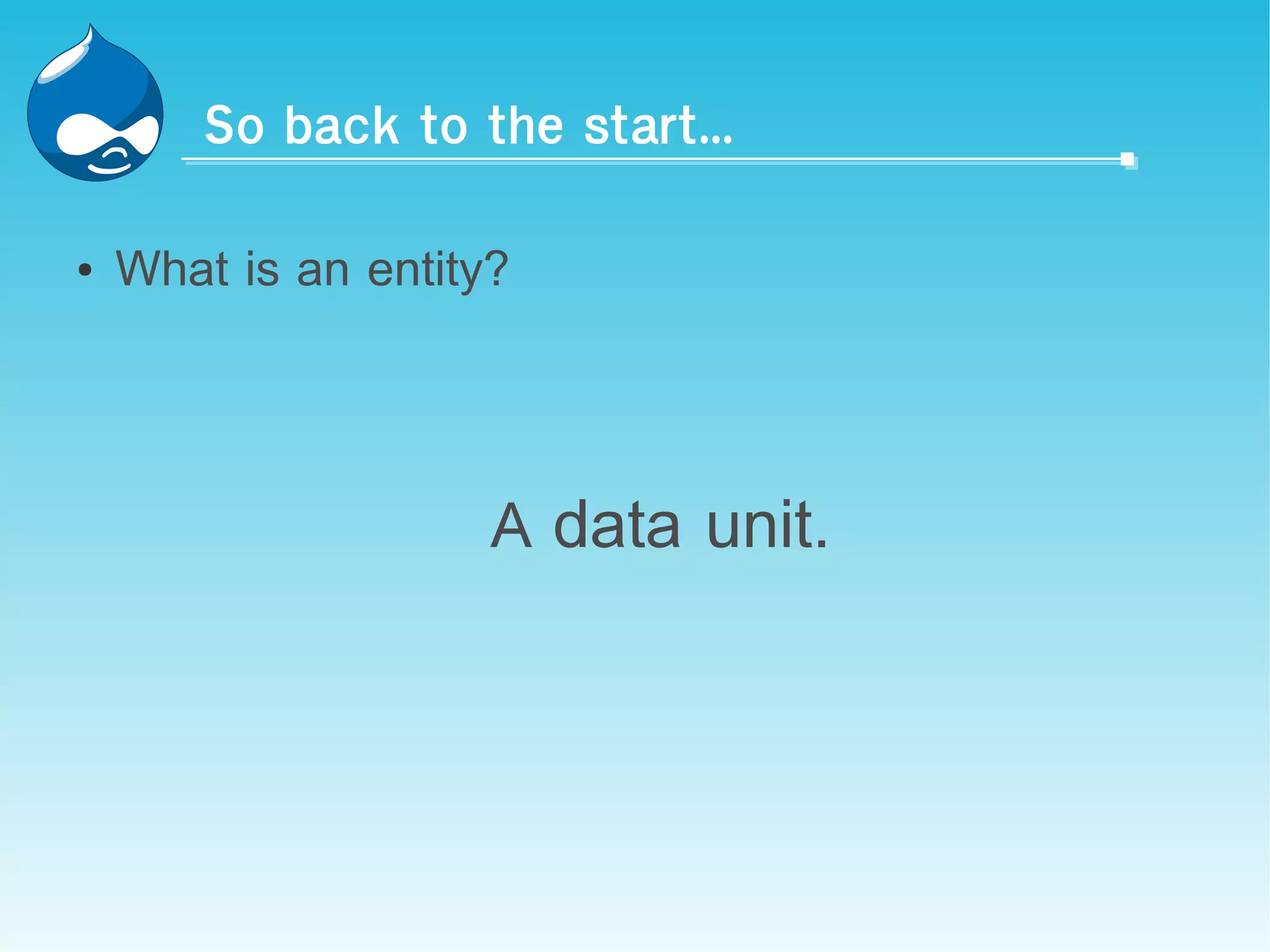 So back to the start...

• What is an entity?

A data unit.